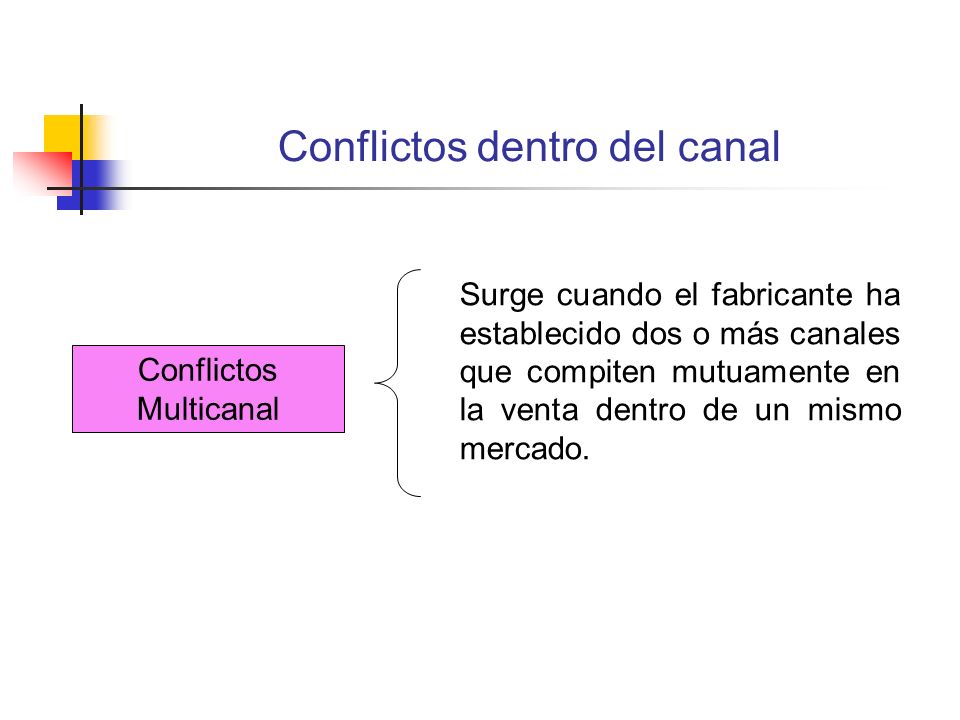 Conflictos dentro del canal

Conflictos Multicanal

Surge cuando el fabricante ha establecido dos o más canales que compiten mutuamente en la venta dentro de un mismo mercado.